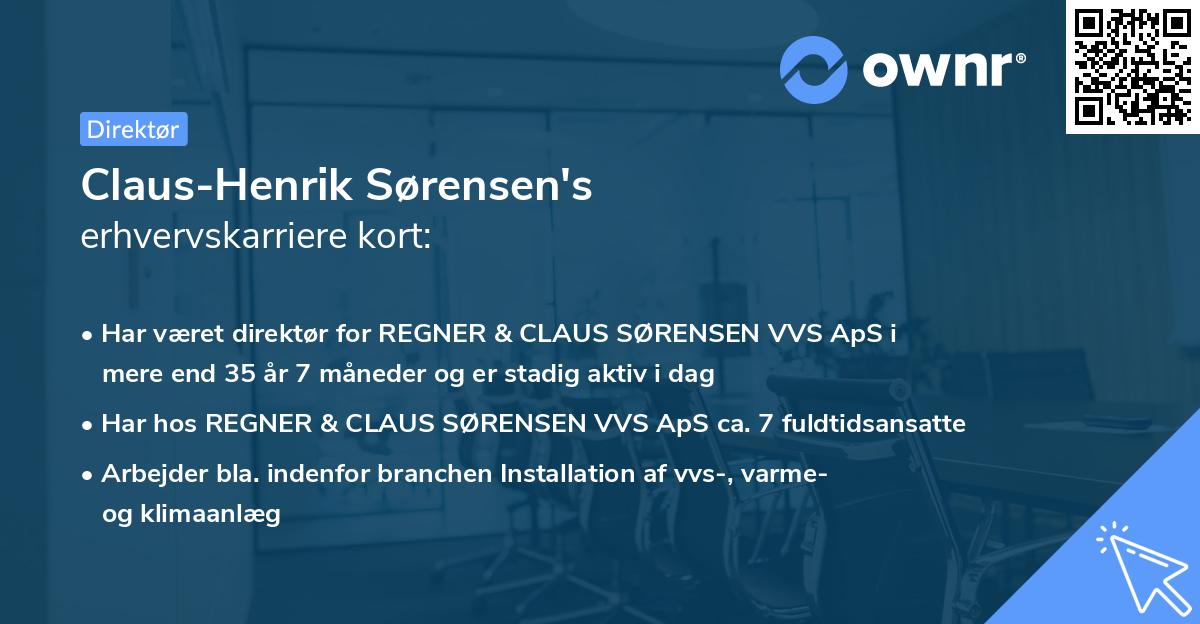 ownr®

Direktør

Claus-Henrik Sørensen's
erhvervskarriere kort:

• Har været direktør for REGNER & CLAUS SØRENSEN VVS ApS i mere end 35 år 7 måneder og er stadig aktiv i dag

• Har hos REGNER & CLAUS SØRENSEN VVS ApS ca. 7 fuldtidsansatte

• Arbejder bla. indenfor branchen Installation af vvs-, varme- og klimaanlæg